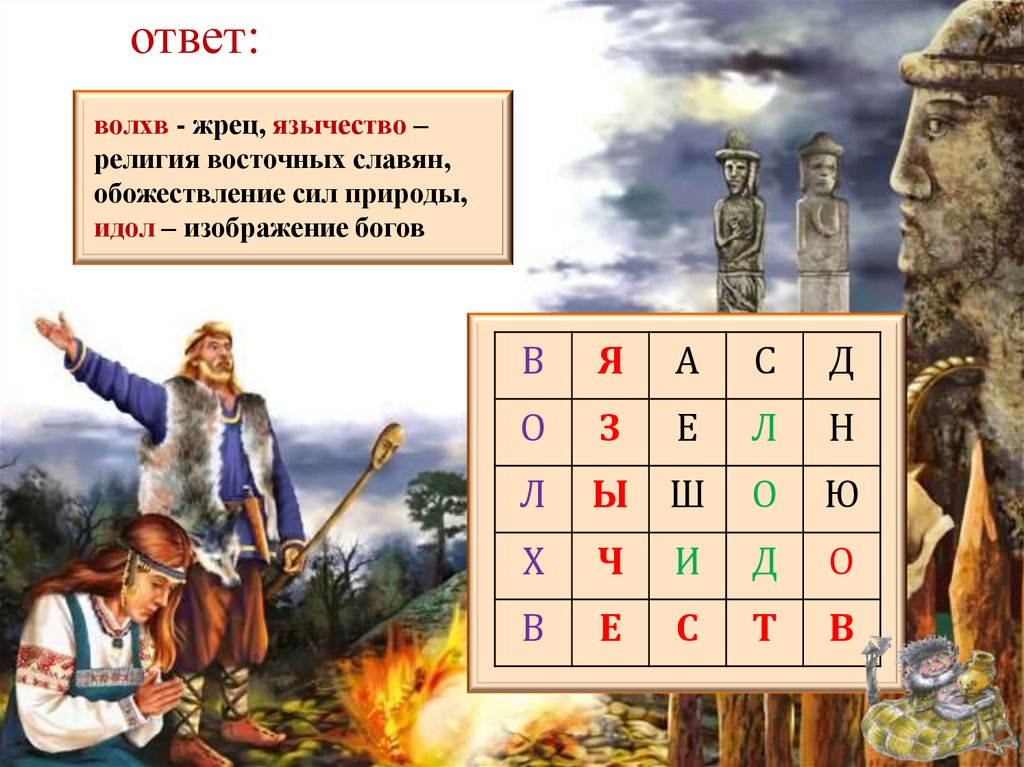 ответ:

волхв - жрец, язычество – религия восточных славян, обожествление сил природы, идол – изображение богов

| В | Я | А | С | Д |
|---|---|---|---|---|
| О | З | Е | Л | Н |
| Л | Ы | Ш | О | Ю |
| Х | Ч | И | Д | О |
| В | Е | С | Т | В |